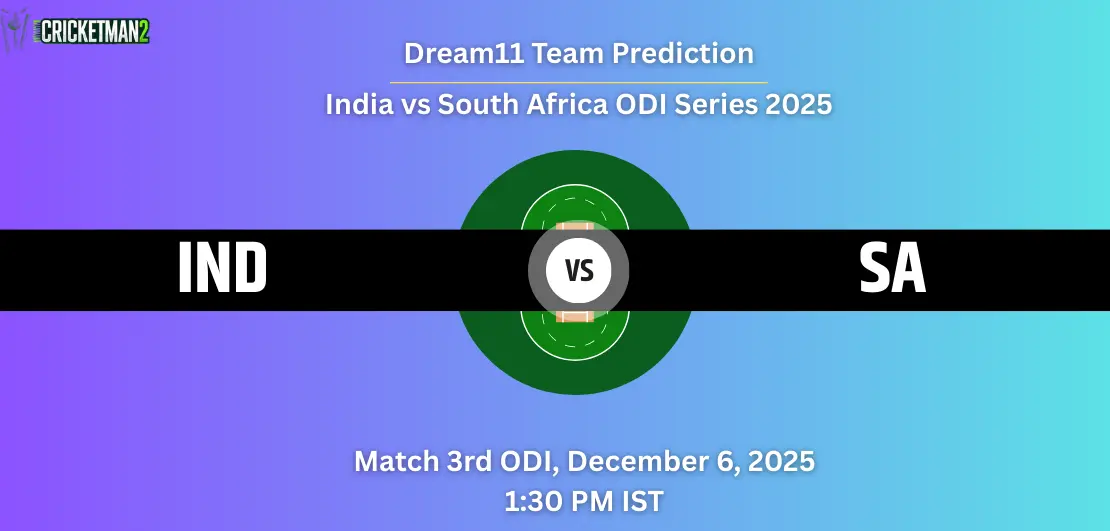 CRICKETMAN2

Dream11 Team Prediction

India vs South Africa ODI Series 2025

IND

VS

SA

Match 3rd ODI, December 6, 2025
1:30 PM IST